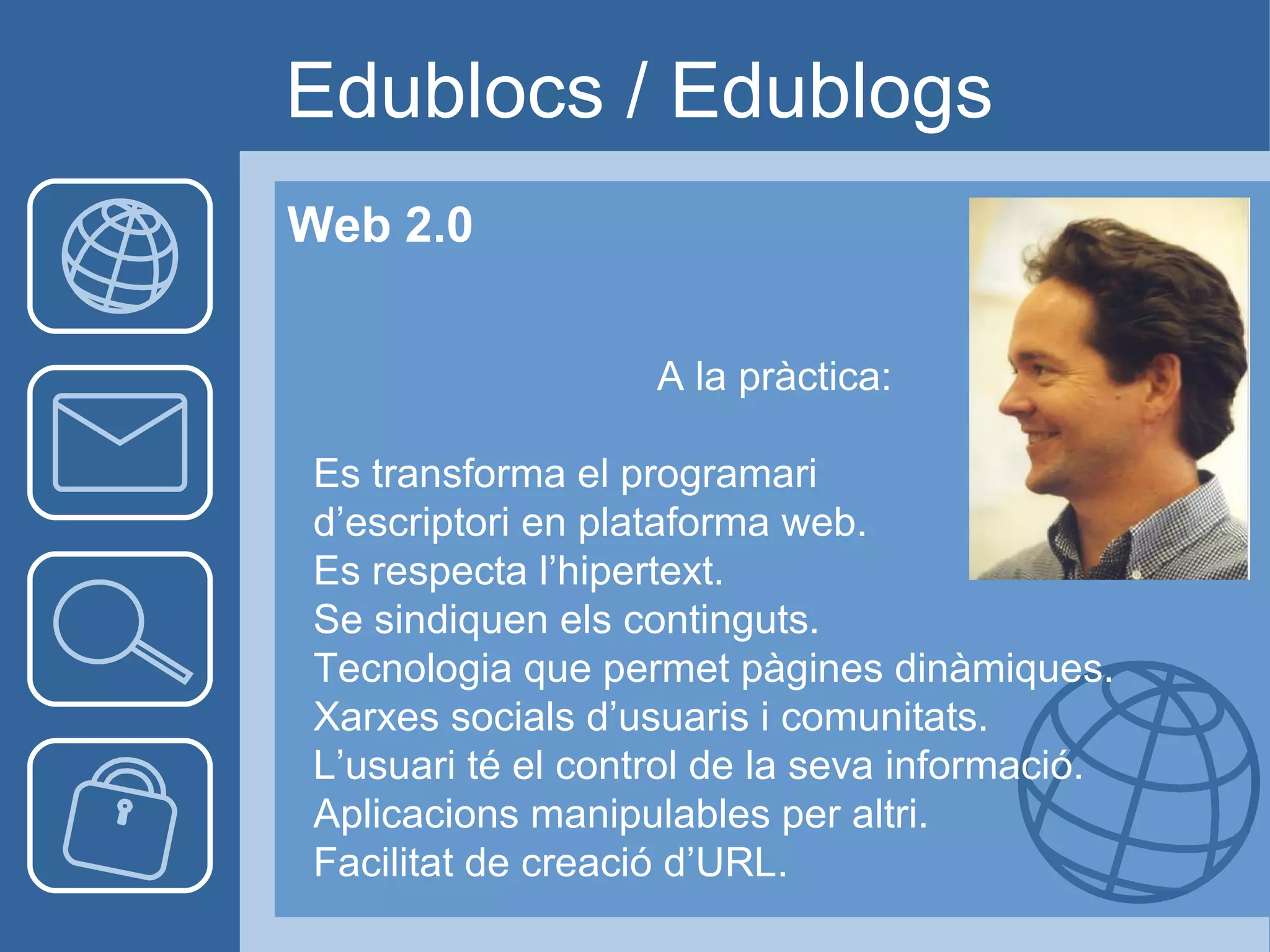 Edublocs / Edublogs

Web 2.0

A la pràctica:

Es transforma el programari d’escriptori en plataforma web.
Es respecta l’hipertext.
Se sindiquen els continguts.
Tecnologia que permet pàgines dinàmiques.
Xarxes socials d’usuaris i comunitats.
L’usuari té el control de la seva informació.
Aplicacions manipulables per altri.
Facilitat de creació d’URL.